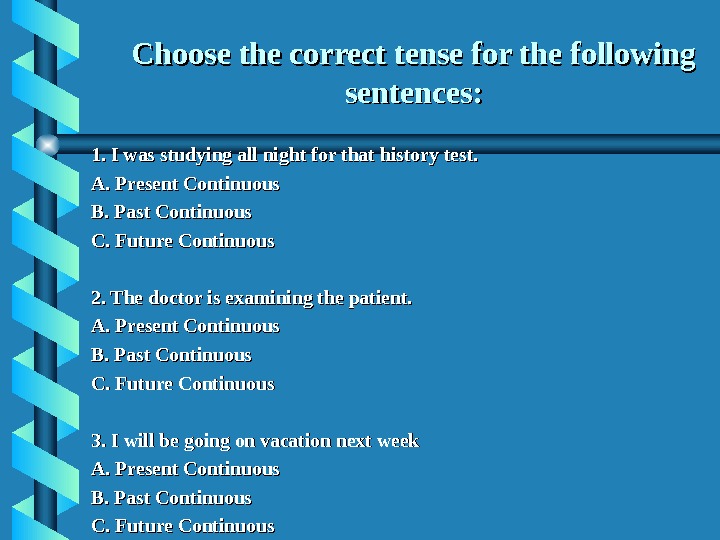 Choose the correct tense for the following sentences:

1. I was studying all night for that history test.
A. Present Continuous
B. Past Continuous
C. Future Continuous

2. The doctor is examining the patient.
A. Present Continuous
B. Past Continuous
C. Future Continuous

3. I will be going on vacation next week
A. Present Continuous
B. Past Continuous
C. Future Continuous